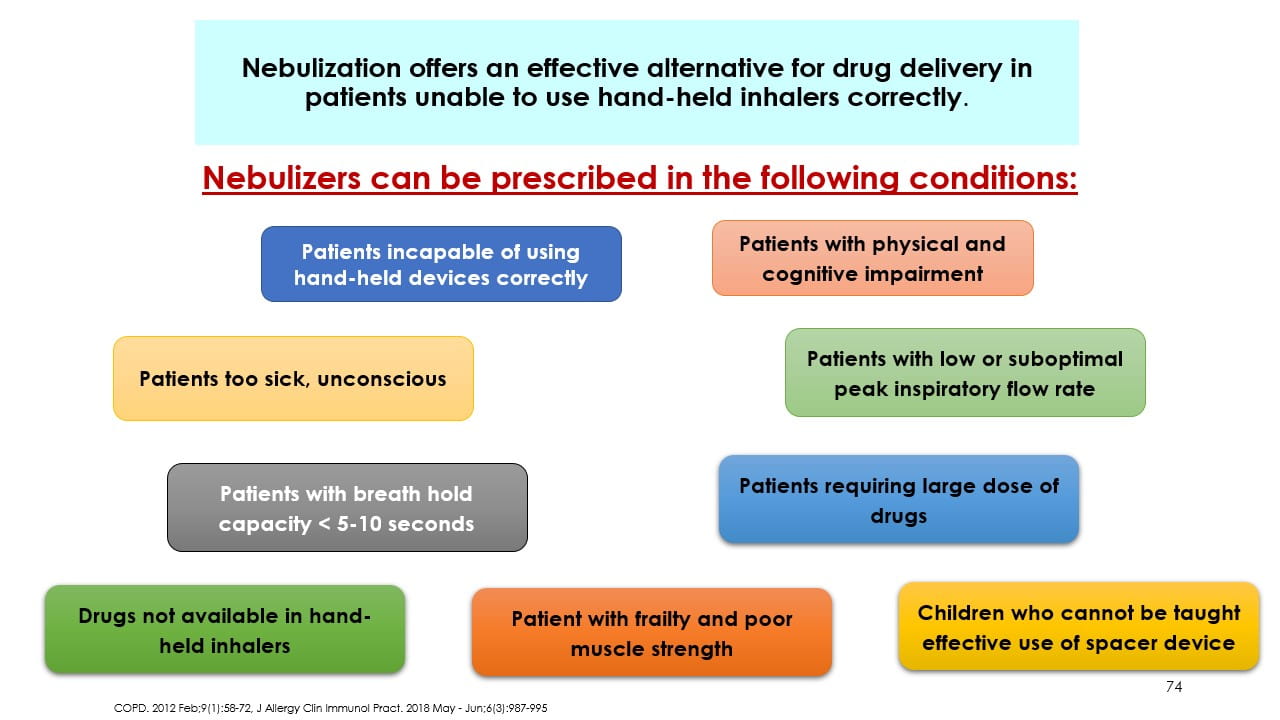 Nebulization offers an effective alternative for drug delivery in patients unable to use hand-held inhalers correctly.

Nebulizers can be prescribed in the following conditions:

Patients incapable of using hand-held devices correctly

Patients with physical and cognitive impairment

Patients too sick, unconscious

Patients with low or suboptimal peak inspiratory flow rate

Patients with breath hold capacity < 5-10 seconds

Patients requiring large dose of drugs

Drugs not available in hand-held inhalers

Patient with frailty and poor muscle strength

Children who cannot be taught effective use of spacer device

74

COPD. 2012 Feb;9(1):58-72, J Allergy Clin Immunol Pract. 2018 May - Jun;6(3):987-995